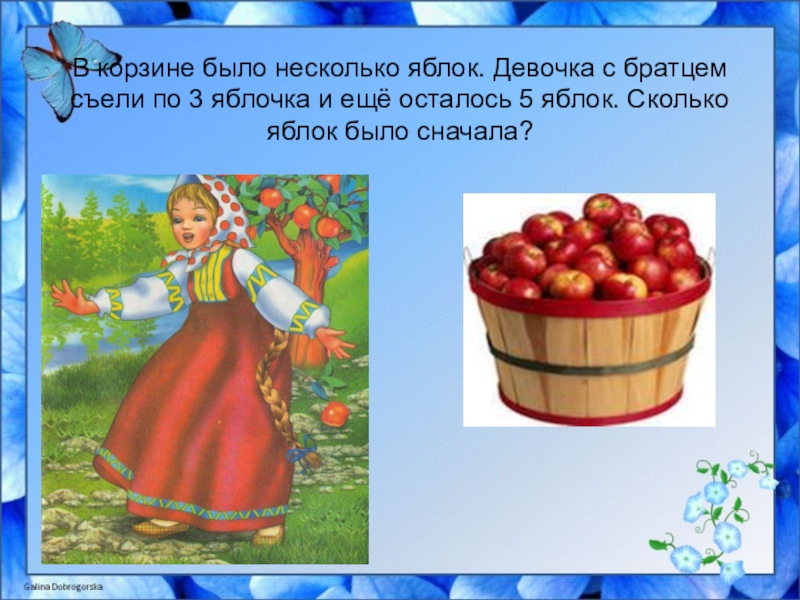 В корзине было несколько яблок. Девочка с братцем съели по 3 яблочка и ещё осталось 5 яблок. Сколько яблок было сначала?

Galina Dobrogorska